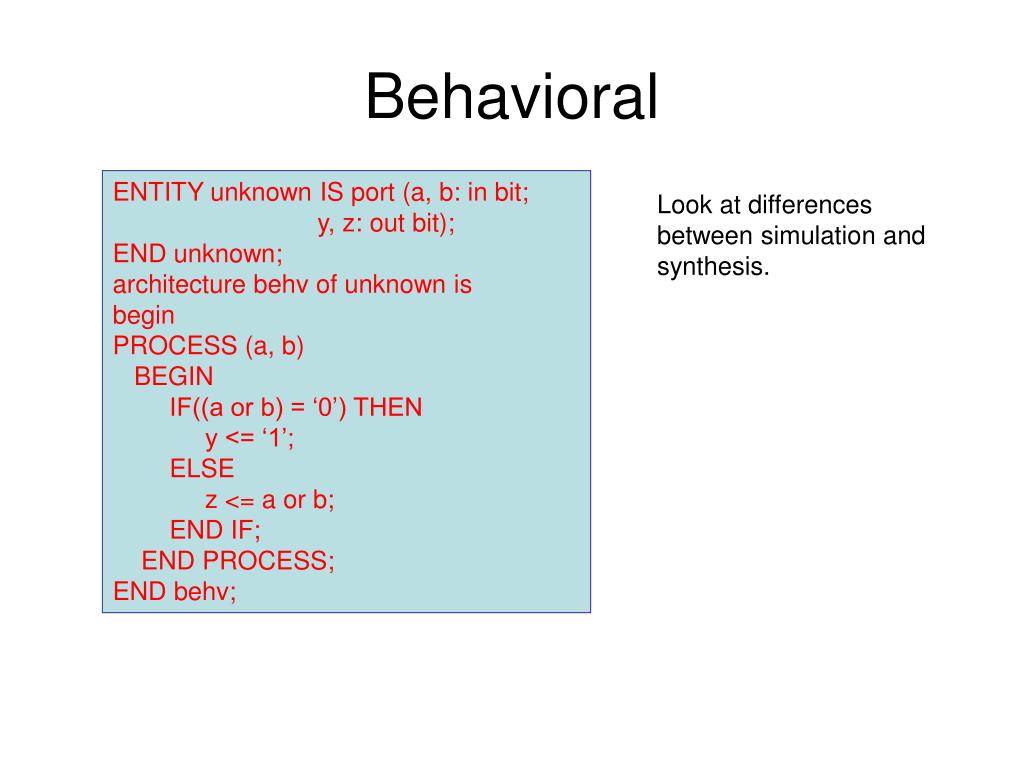 Behavioral

ENTITY unknown IS port (a, b: in bit;
y, z: out bit);
END unknown;
architecture behv of unknown is
begin
PROCESS (a, b)
BEGIN
IF((a or b) = ‘0’) THEN
y <= ‘1’;
ELSE
z <= a or b;
END IF;
END PROCESS;
END behv;

Look at differences between simulation and synthesis.